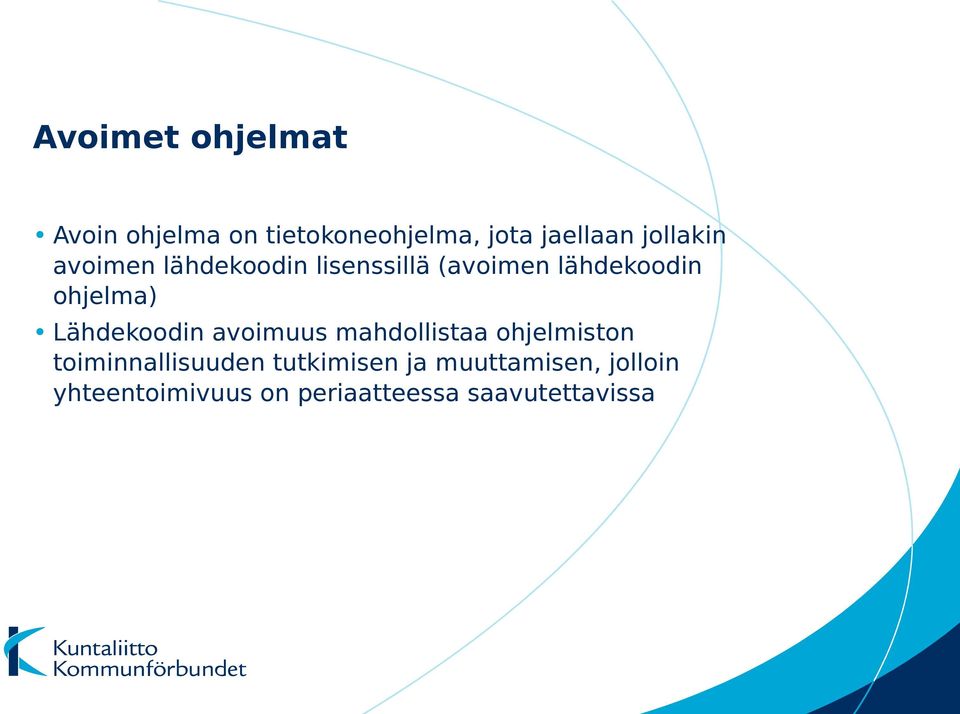 Avoimet ohjelmat

• Avoin ohjelma on tietokoneohjelma, jota jaellaan jollakin avoimen lähdekoodin lisenssillä (avoimen lähdekoodin ohjelma)

• Lähdekoodin avoimuus mahdollistaa ohjelmiston toiminnallisuuden tutkimisen ja muuttamisen, jolloin yhteentoimivuus on periaatteessa saavutettavissa

Kuntaliitto
Kommunförbundet